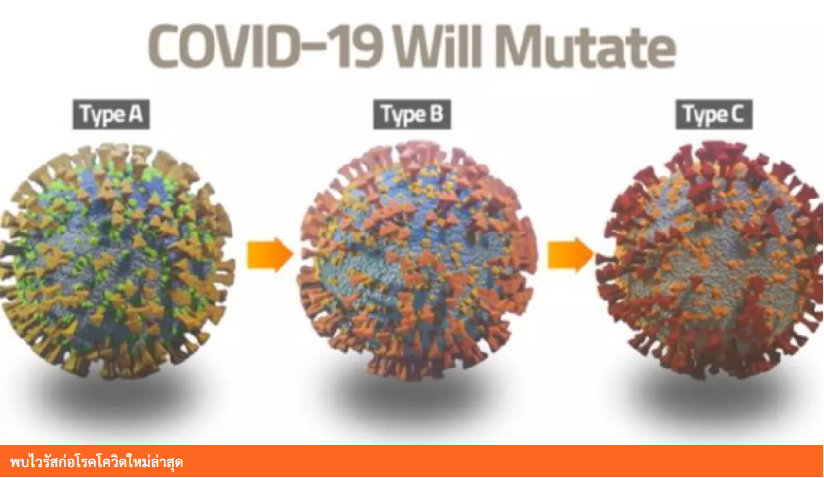 COVID-19 Will Mutate

Type A

Type B

Type C

พบไวรัสก่อโรคโควิดใหม่ล่าสุด